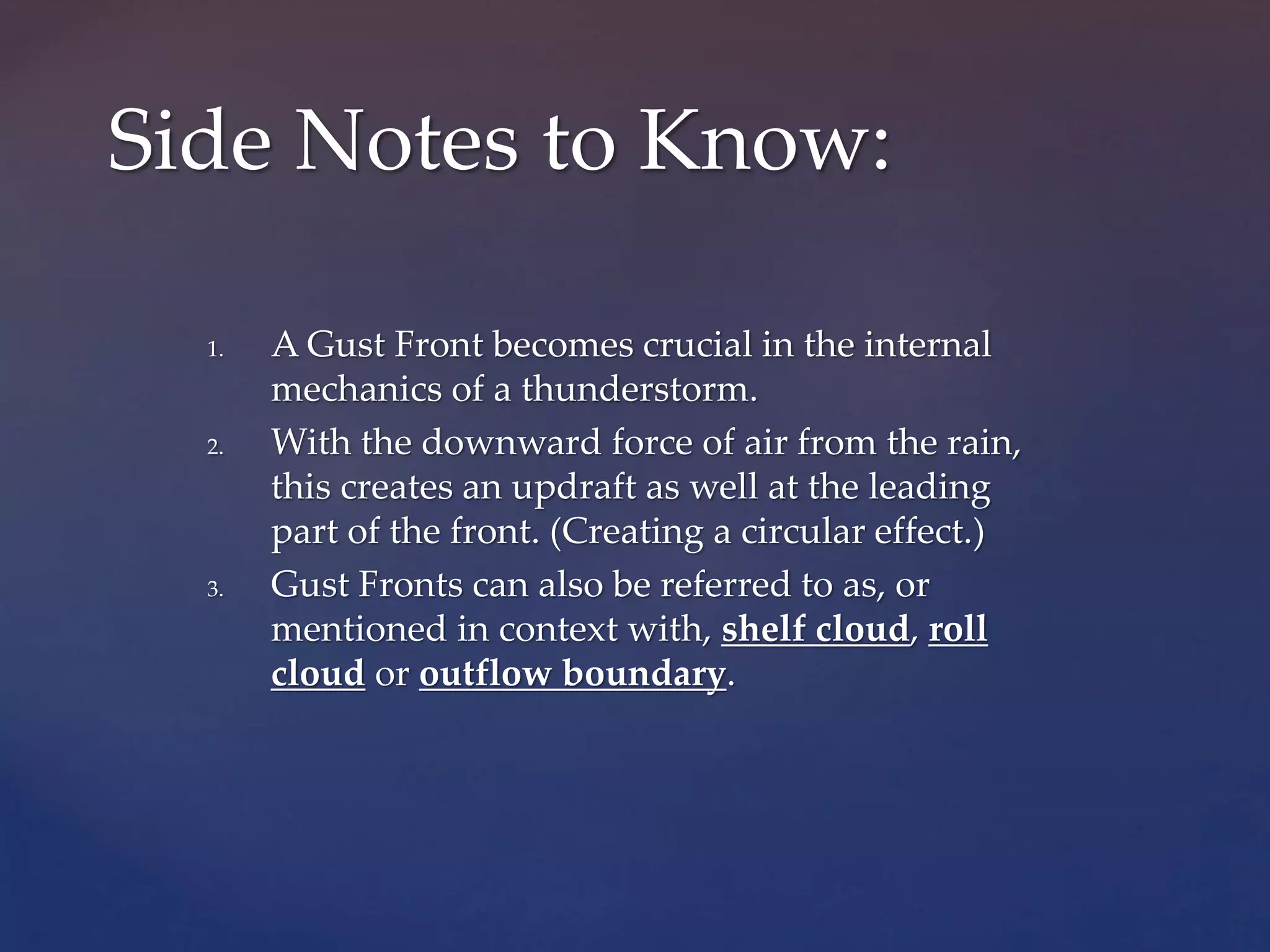 Side Notes to Know:

1. A Gust Front becomes crucial in the internal mechanics of a thunderstorm.
2. With the downward force of air from the rain, this creates an updraft as well at the leading part of the front. (Creating a circular effect.)
3. Gust Fronts can also be referred to as, or mentioned in context with, shelf cloud, roll cloud or outflow boundary.